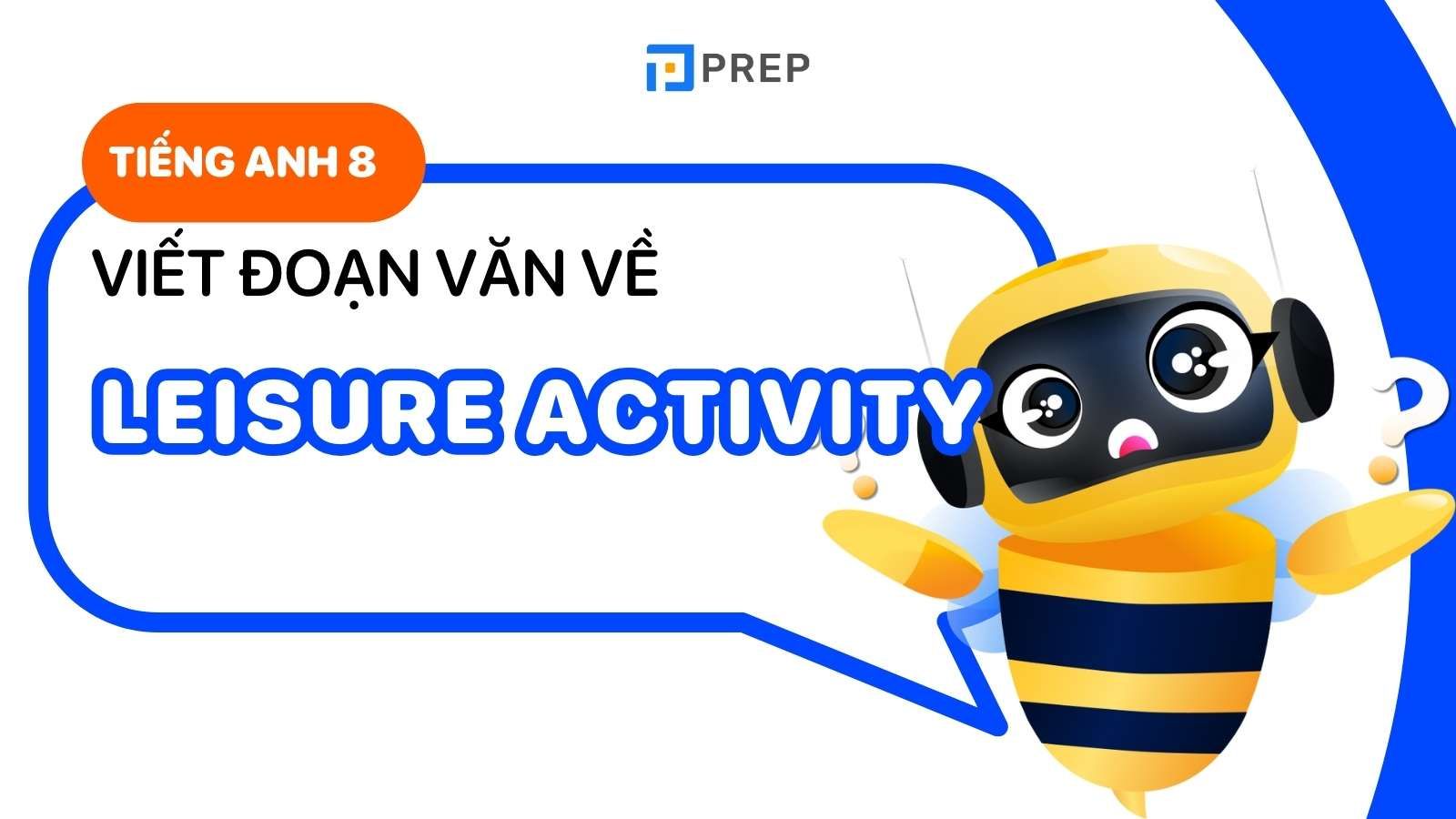 PREP

TIẾNG ANH 8

VIẾT ĐOẠN VĂN VỀ

LEISURE ACTIVITY